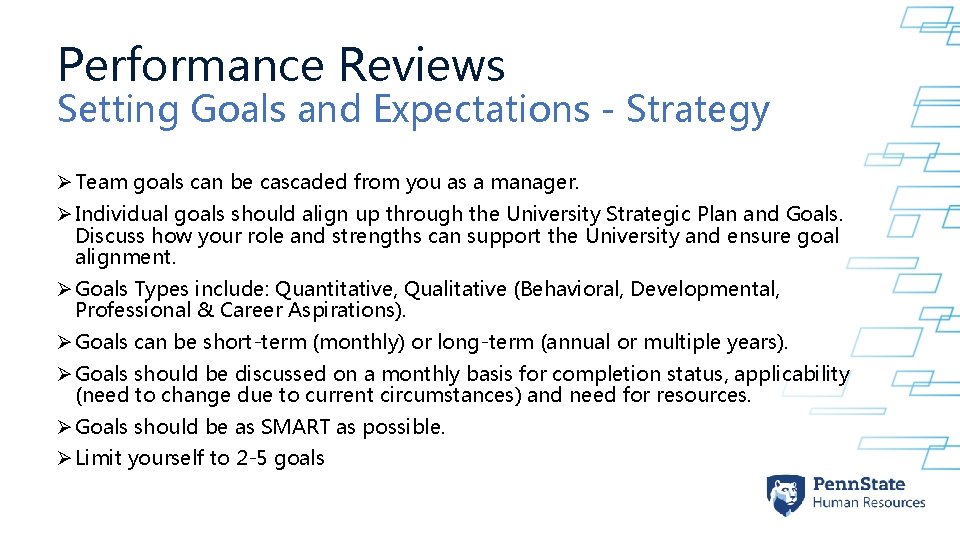 Performance Reviews
Setting Goals and Expectations - Strategy

➢ Team goals can be cascaded from you as a manager.
➢ Individual goals should align up through the University Strategic Plan and Goals. Discuss how your role and strengths can support the University and ensure goal alignment.
➢ Goals Types include: Quantitative, Qualitative (Behavioral, Developmental, Professional & Career Aspirations).
➢ Goals can be short-term (monthly) or long-term (annual or multiple years).
➢ Goals should be discussed on a monthly basis for completion status, applicability (need to change due to current circumstances) and need for resources.
➢ Goals should be as SMART as possible.
➢ Limit yourself to 2-5 goals

PennState
Human Resources